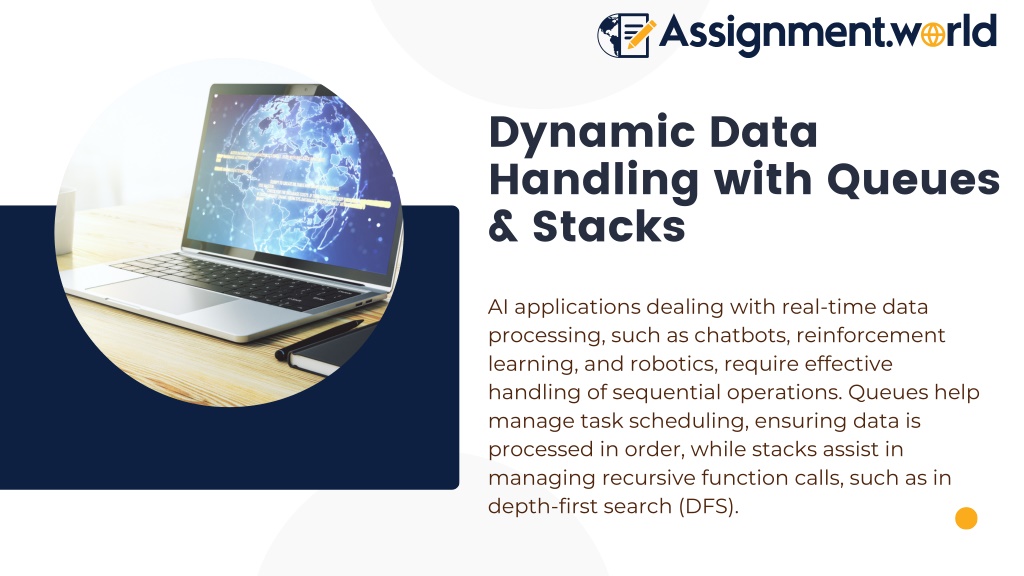 Assignment.world

Dynamic Data Handling with Queues & Stacks

AI applications dealing with real-time data processing, such as chatbots, reinforcement learning, and robotics, require effective handling of sequential operations. Queues help manage task scheduling, ensuring data is processed in order, while stacks assist in managing recursive function calls, such as in depth-first search (DFS).